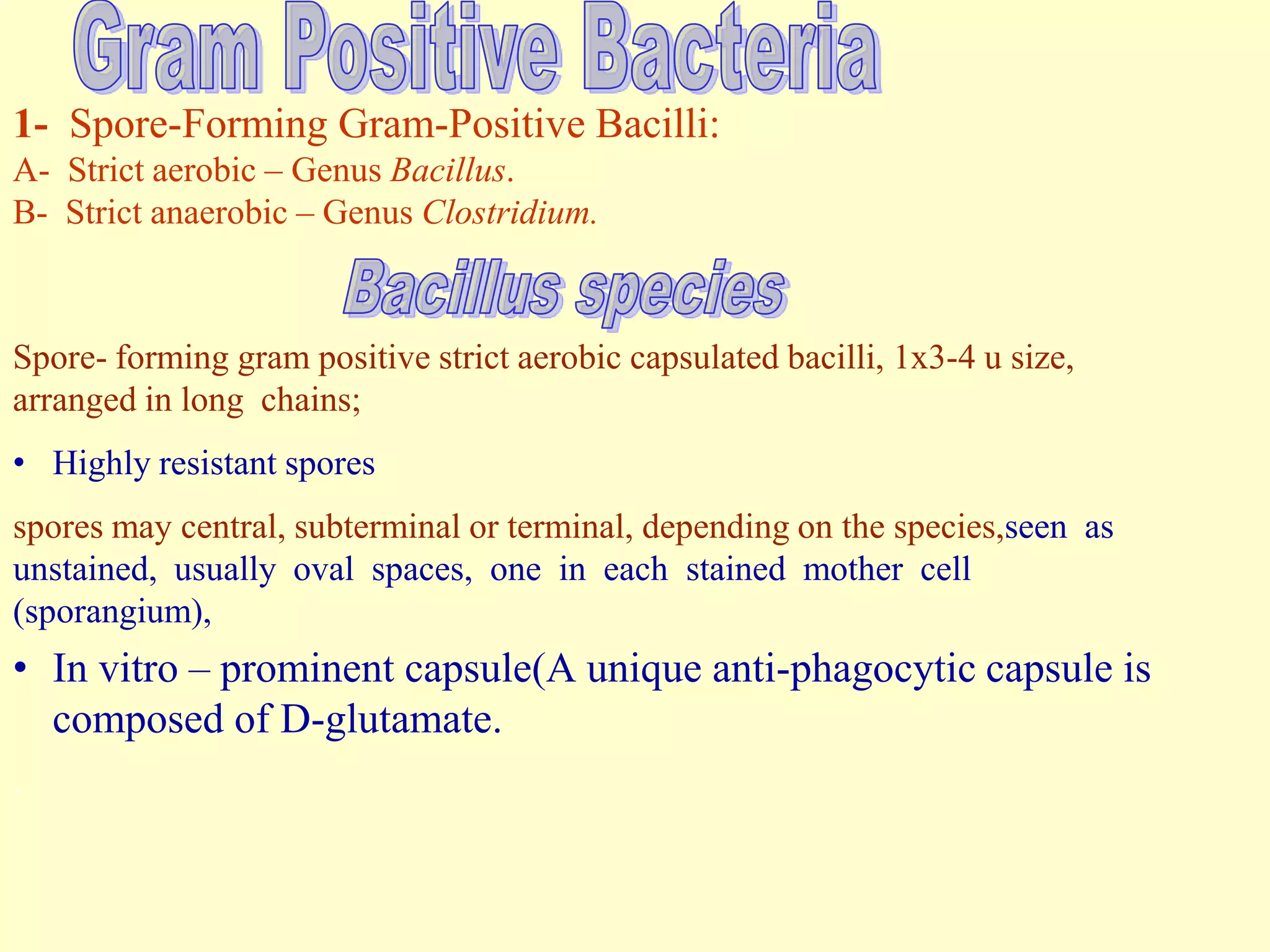 Gram Positive Bacteria

1- Spore-Forming Gram-Positive Bacilli:

A- Strict aerobic – Genus Bacillus.

B- Strict anaerobic – Genus Clostridium.

Bacillus species

Spore- forming gram positive strict aerobic capsulated bacilli, 1x3-4 u size, arranged in long chains;

• Highly resistant spores

spores may central, subterminal or terminal, depending on the species,seen as unstained, usually oval spaces, one in each stained mother cell (sporangium),

• In vitro – prominent capsule(A unique anti-phagocytic capsule is composed of D-glutamate.